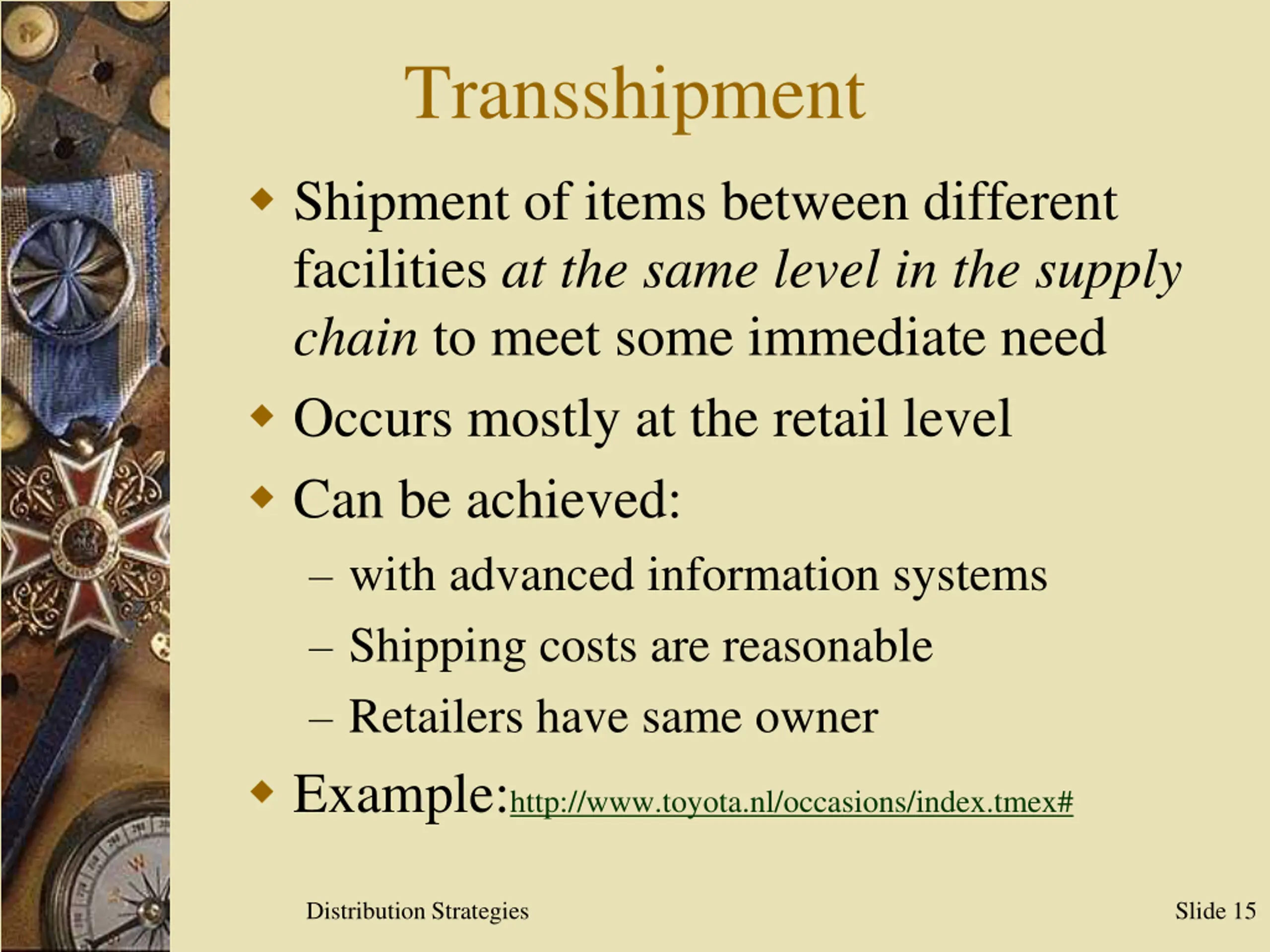 Transshipment

◆ Shipment of items between different facilities at the same level in the supply chain to meet some immediate need

◆ Occurs mostly at the retail level

◆ Can be achieved:

– with advanced information systems

– Shipping costs are reasonable

– Retailers have same owner

◆ Example:http://www.toyota.nl/occasions/index.tmex#

Distribution Strategies

Slide 15